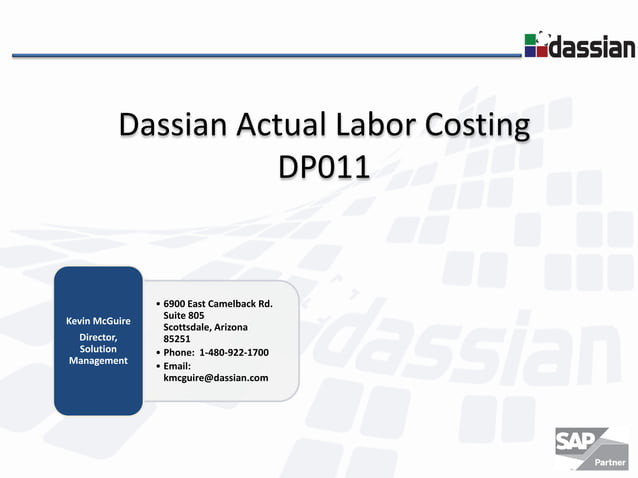 dassian

Dassian Actual Labor Costing
DP011

Kevin McGuire

Director, Solution Management

• 6900 East Camelback Rd. Suite 805 Scottsdale, Arizona 85251
• Phone: 1-480-922-1700
• Email: kmcguire@dassian.com

dassian

SAP Partner